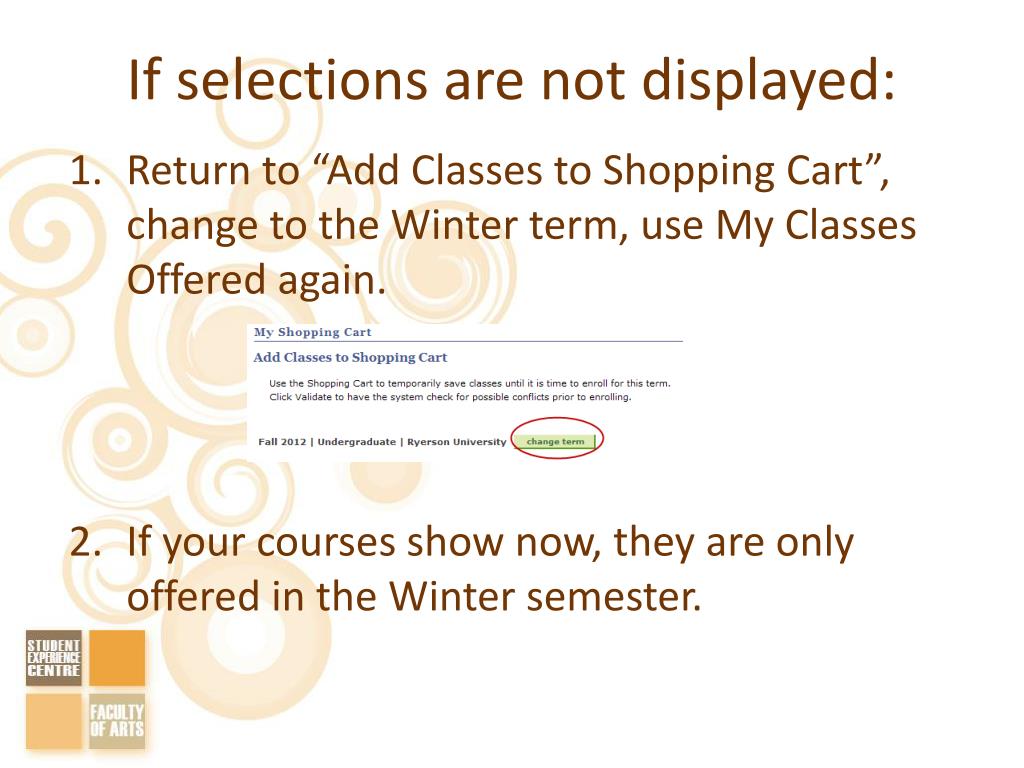 If selections are not displayed:

1. Return to “Add Classes to Shopping Cart”, change to the Winter term, use My Classes Offered again.

My Shopping Cart

Add Classes to Shopping Cart

Use the Shopping Cart to temporarily save classes until it is time to enroll for this term. Click Validate to have the system check for possible conflicts prior to enrolling.

Fall 2012 | Undergraduate | Ryerson University change term

2. If your courses show now, they are only offered in the Winter semester.

STUDENT EXPERIENCE CENTRE

FACULTY OF ARTS